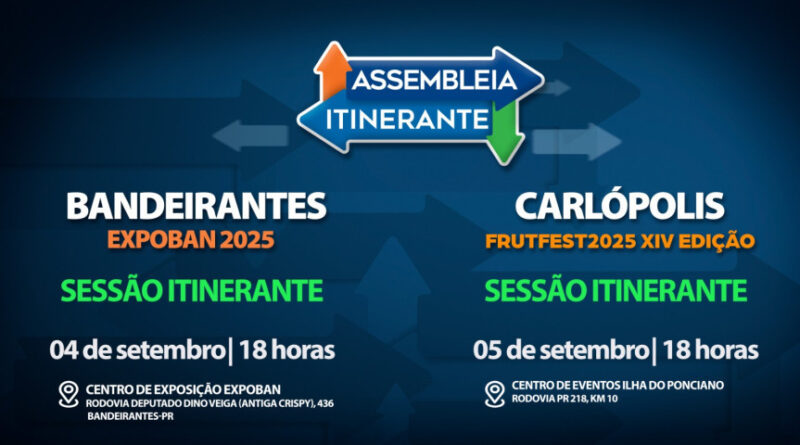 ASSEMBLEIA
ITINERANTE

BANDEIRANTES
EXPOBAN 2025

SESSÃO ITINERANTE

04 de setembro| 18 horas

CENTRO DE EXPOSIÇÃO EXPOBAN
RODOVIA DEPUTADO DINO VEIGA (ANTIGA CRISPY), 436
BANDEIRANTES-PR

CARLÓPOLIS
FRUTFEST2025 XIV EDIÇÃO

SESSÃO ITINERANTE

05 de setembro| 18 horas

CENTRO DE EVENTOS ILHA DO PONCIANO
RODOVIA PR 218, KM 10